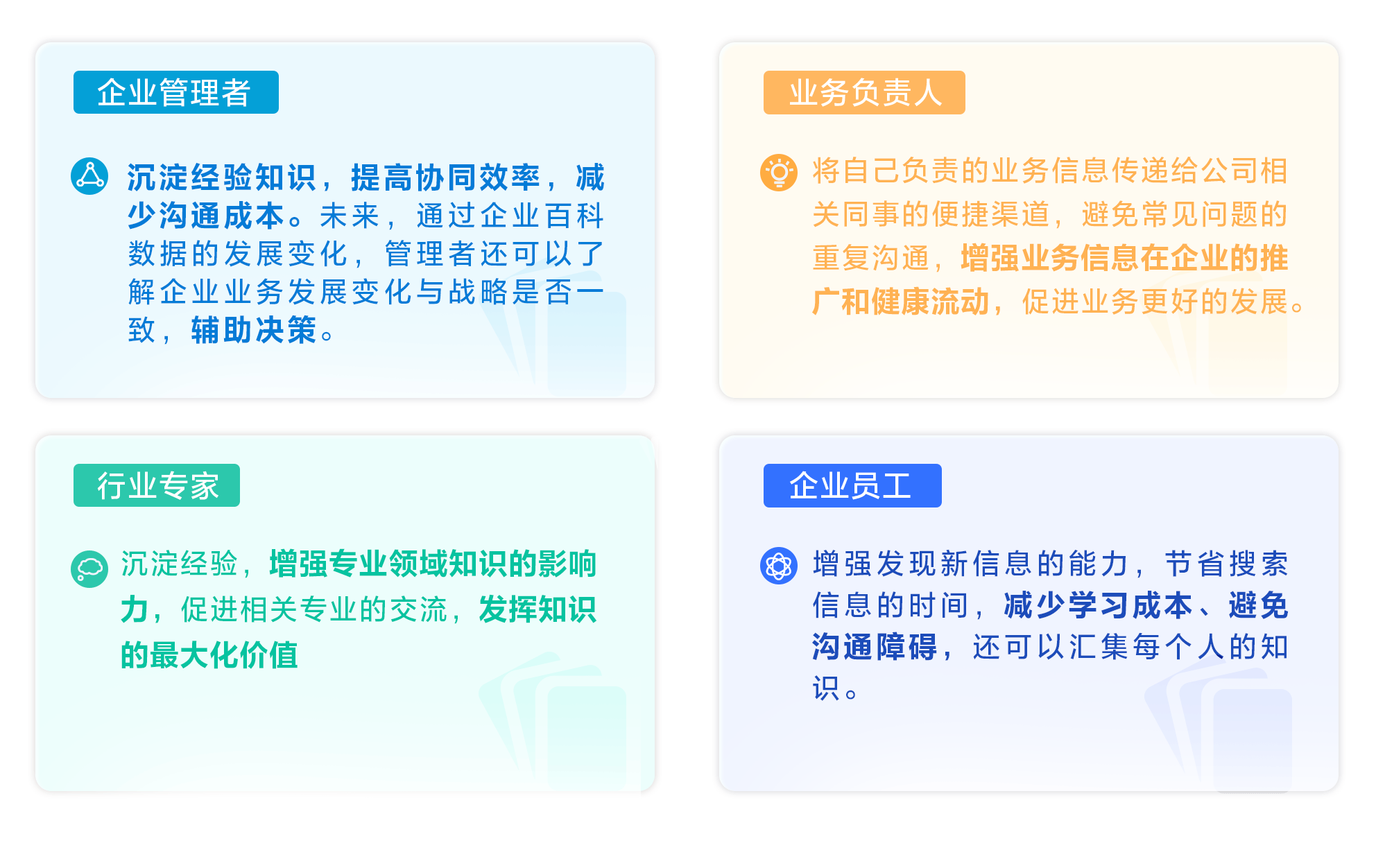 企业管理者

沉淀经验知识，提高协同效率，减少沟通成本。未来，通过企业百科数据的发展变化，管理者还可以了解企业业务发展变化与战略是否一致，辅助决策。

业务负责人

将自己负责的业务信息传递给公司相关同事的便捷渠道，避免常见问题的重复沟通，增强业务信息在企业的推广和健康流动，促进业务更好的发展。

行业专家

沉淀经验，增强专业领域知识的影响力，促进相关专业的交流，发挥知识的最大化价值

企业员工

增强发现新信息的能力，节省搜索信息的时间，减少学习成本、避免沟通障碍，还可以汇集每个人的知识。